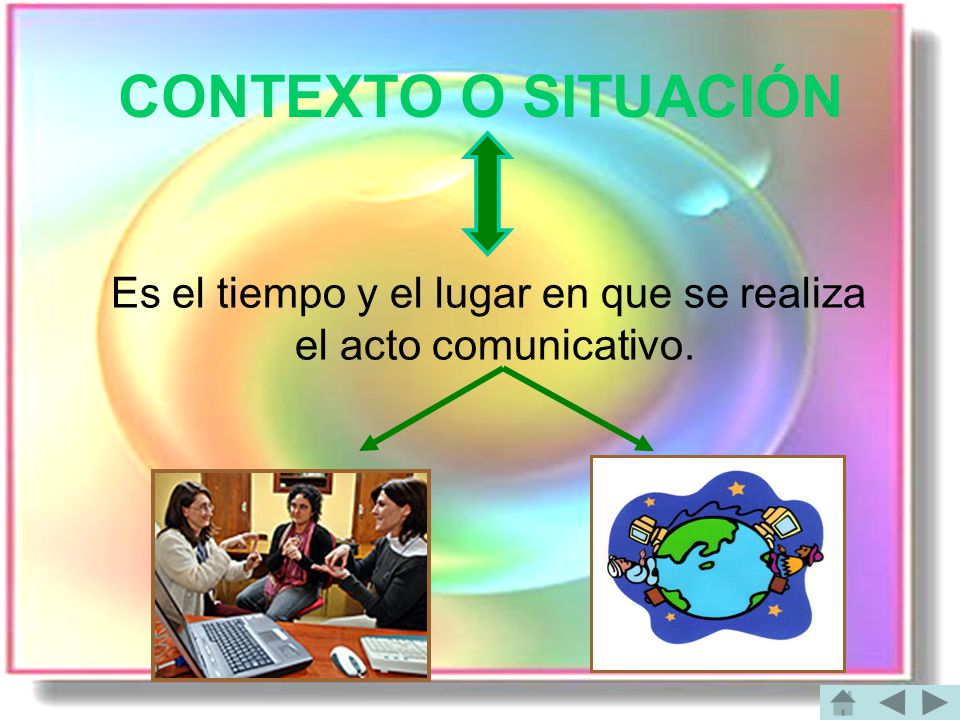 CONTEXTO O SITUACIÓN

Es el tiempo y el lugar en que se realiza el acto comunicativo.